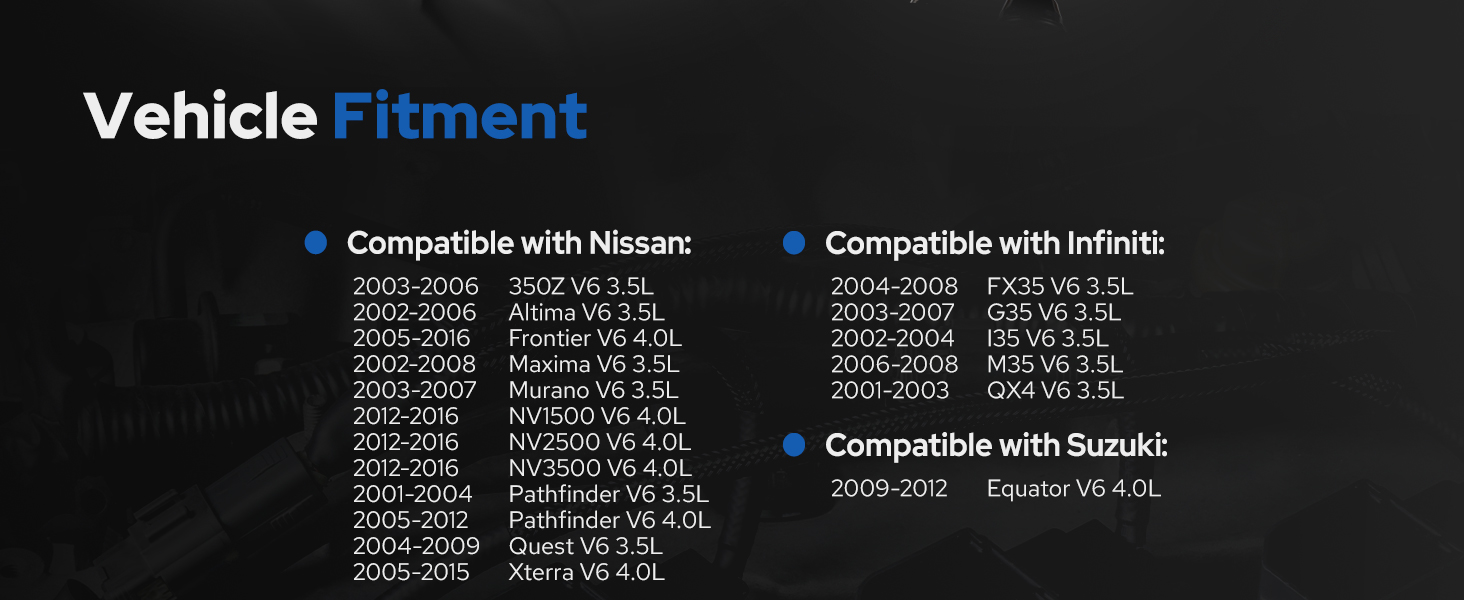 Vehicle Fitment

Compatible with Nissan:
2003-2006 350Z V6 3.5L
2002-2006 Altima V6 3.5L
2005-2016 Frontier V6 4.0L
2002-2008 Maxima V6 3.5L
2003-2007 Murano V6 3.5L
2012-2016 NV1500 V6 4.0L
2012-2016 NV2500 V6 4.0L
2012-2016 NV3500 V6 4.0L
2001-2004 Pathfinder V6 3.5L
2005-2012 Pathfinder V6 4.0L
2004-2009 Quest V6 3.5L
2005-2015 Xterra V6 4.0L

Compatible with Infiniti:
2004-2008 FX35 V6 3.5L
2003-2007 G35 V6 3.5L
2002-2004 I35 V6 3.5L
2006-2008 M35 V6 3.5L
2001-2003 QX4 V6 3.5L

Compatible with Suzuki:
2009-2012 Equator V6 4.0L